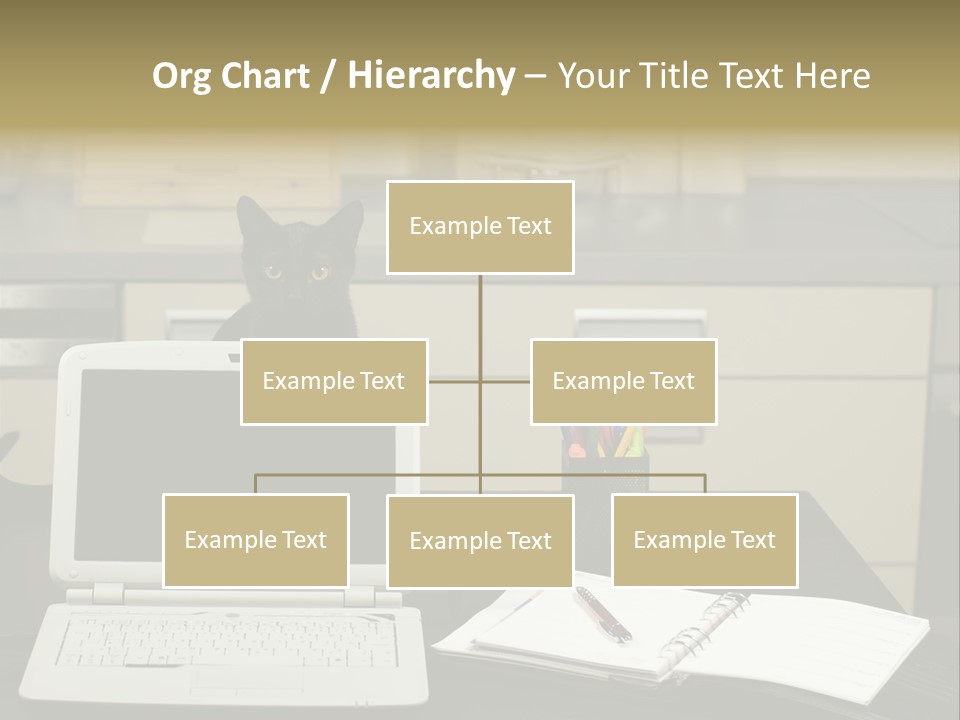 Org Chart / Hierarchy – Your Title Text Here

Example Text

Example Text

Example Text

Example Text

Example Text

Example Text